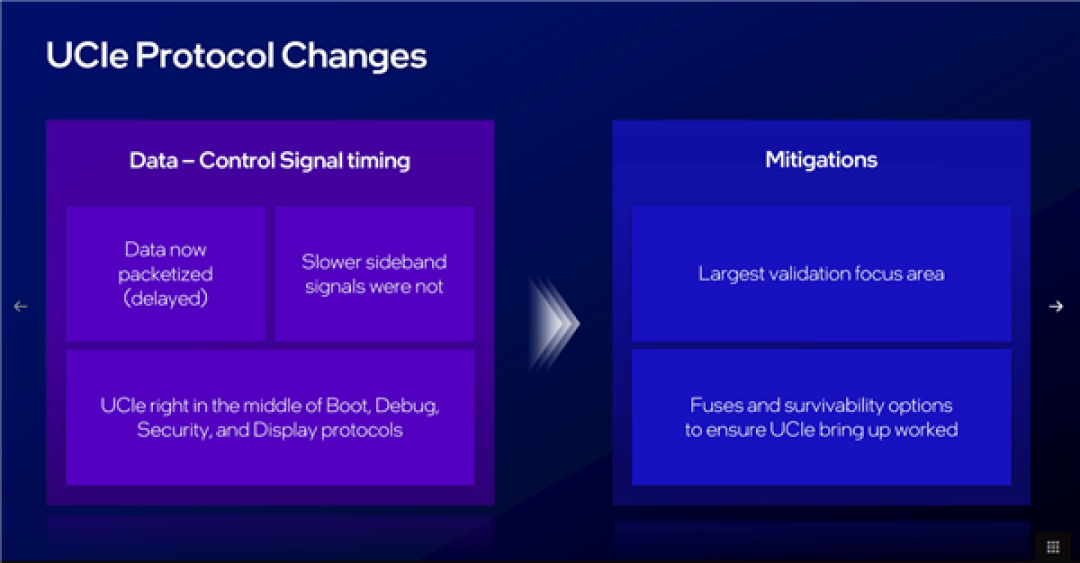 UCIe Protocol Changes

Data – Control Signal timing

Data now packetized (delayed)

Slower sideband signals were not

UCIe right in the middle of Boot, Debug, Security, and Display protocols

Mitigations

Largest validation focus area

Fuses and survivability options to ensure UCIe bring up worked